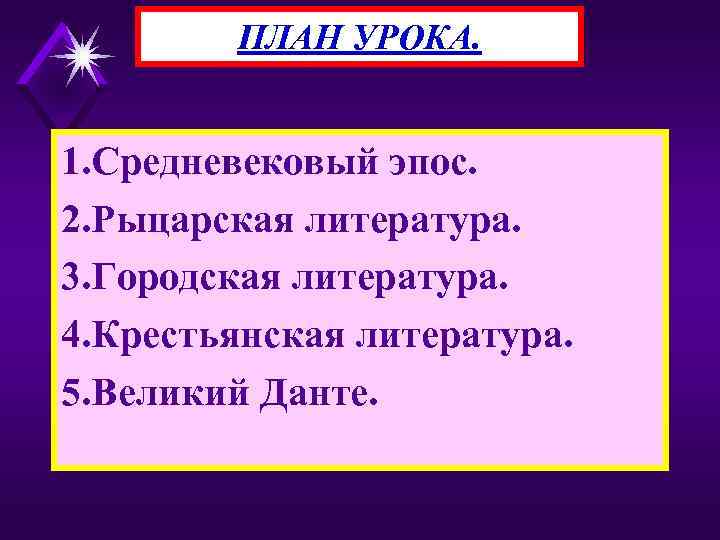 ПЛАН УРОКА.

1.Средневековый эпос.
2.Рыцарская литература.
3.Городская литература.
4.Крестьянская литература.
5.Великий Данте.